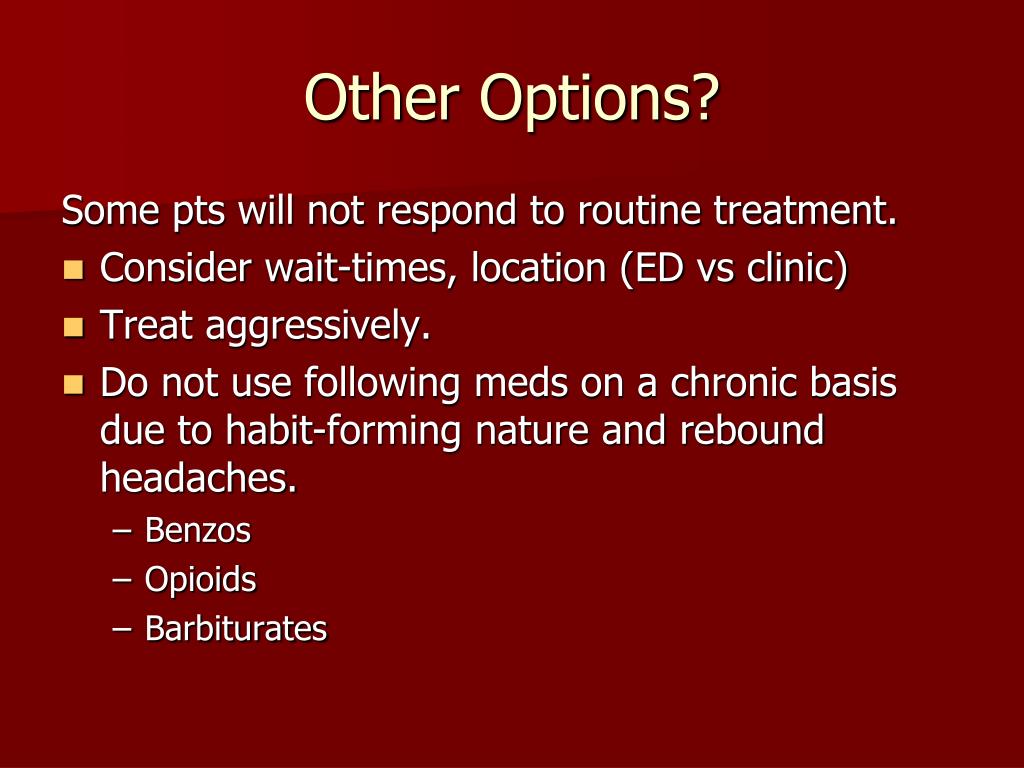 Other Options?

Some pts will not respond to routine treatment.

- Consider wait-times, location (ED vs clinic)
- Treat aggressively.
- Do not use following meds on a chronic basis due to habit-forming nature and rebound headaches.
  – Benzos
  – Opioids
  – Barbiturates